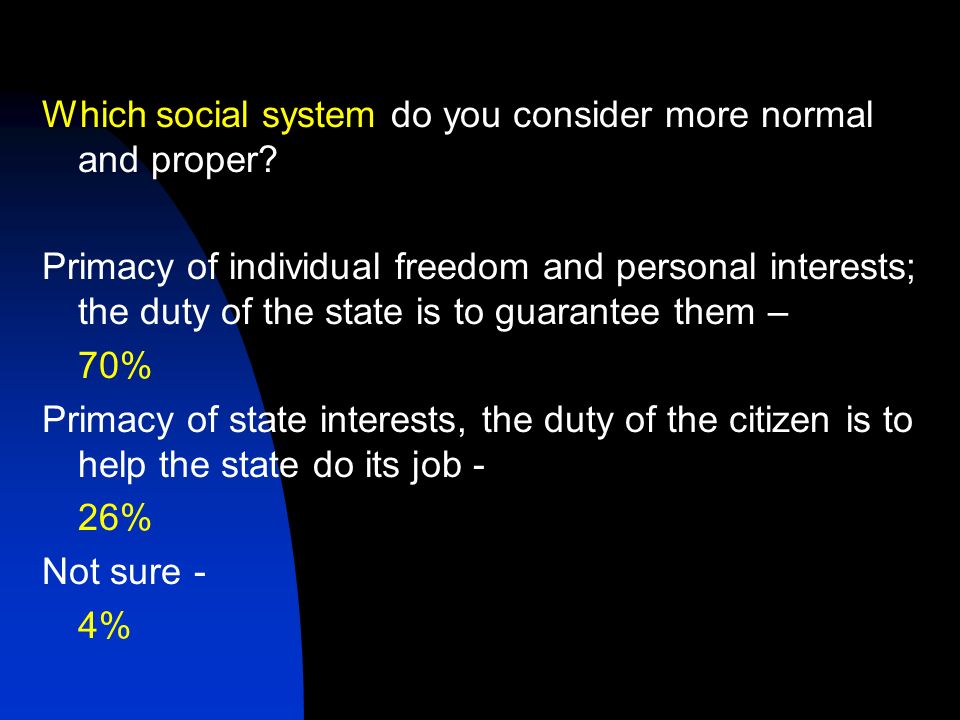 Which social system do you consider more normal and proper?

Primacy of individual freedom and personal interests; the duty of the state is to guarantee them –

70%

Primacy of state interests, the duty of the citizen is to help the state do its job -

26%

Not sure -

4%